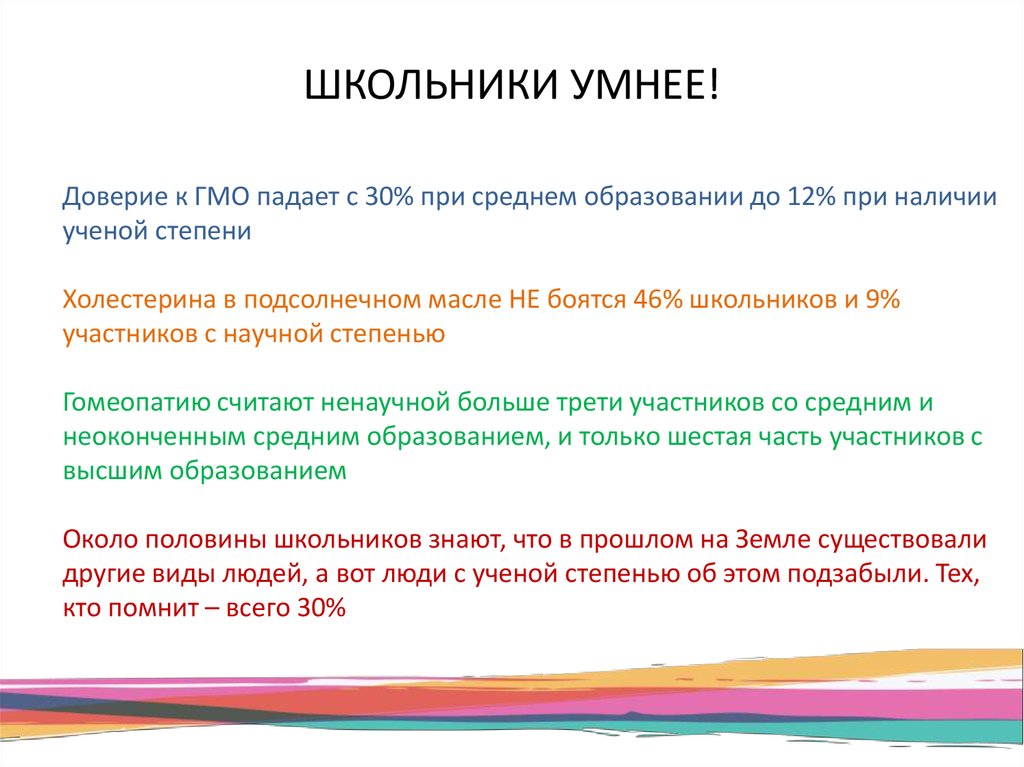 ШКОЛЬНИКИ УМНЕЕ!

Доверие к ГМО падает с 30% при среднем образовании до 12% при наличии ученой степени

Холестерина в подсолнечном масле НЕ боятся 46% школьников и 9% участников с научной степенью

Гомеопатию считают ненаучной больше трети участников со средним и неоконченным средним образованием, и только шестая часть участников с высшим образованием

Около половины школьников знают, что в прошлом на Земле существовали другие виды людей, а вот люди с ученой степенью об этом подзабыли. Тех, кто помнит – всего 30%